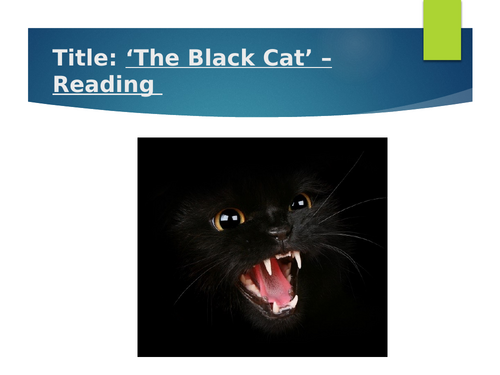 Title: ‘The Black Cat’ – Reading